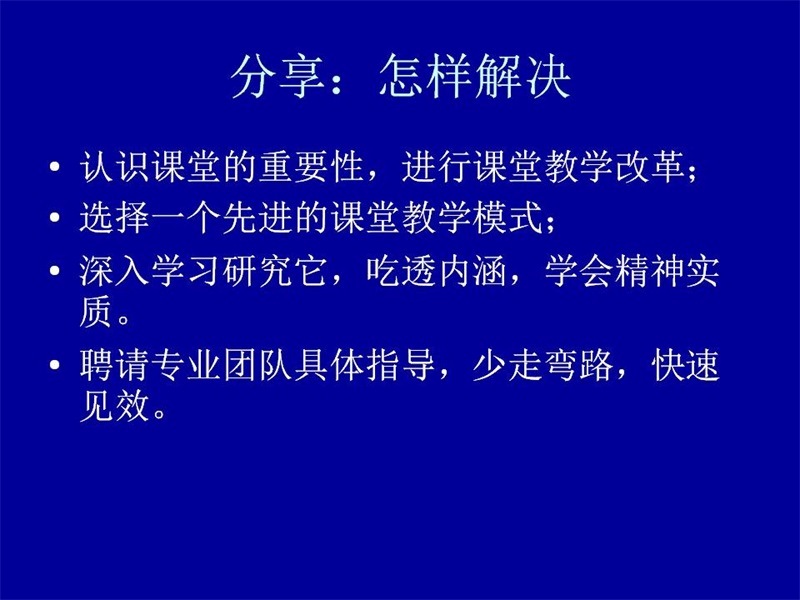 分享：怎样解决

• 认识课堂的重要性，进行课堂教学改革；
• 选择一个先进的课堂教学模式；
• 深入学习研究它，吃透内涵，学会精神实质。
• 聘请专业团队具体指导，少走弯路，快速见效。